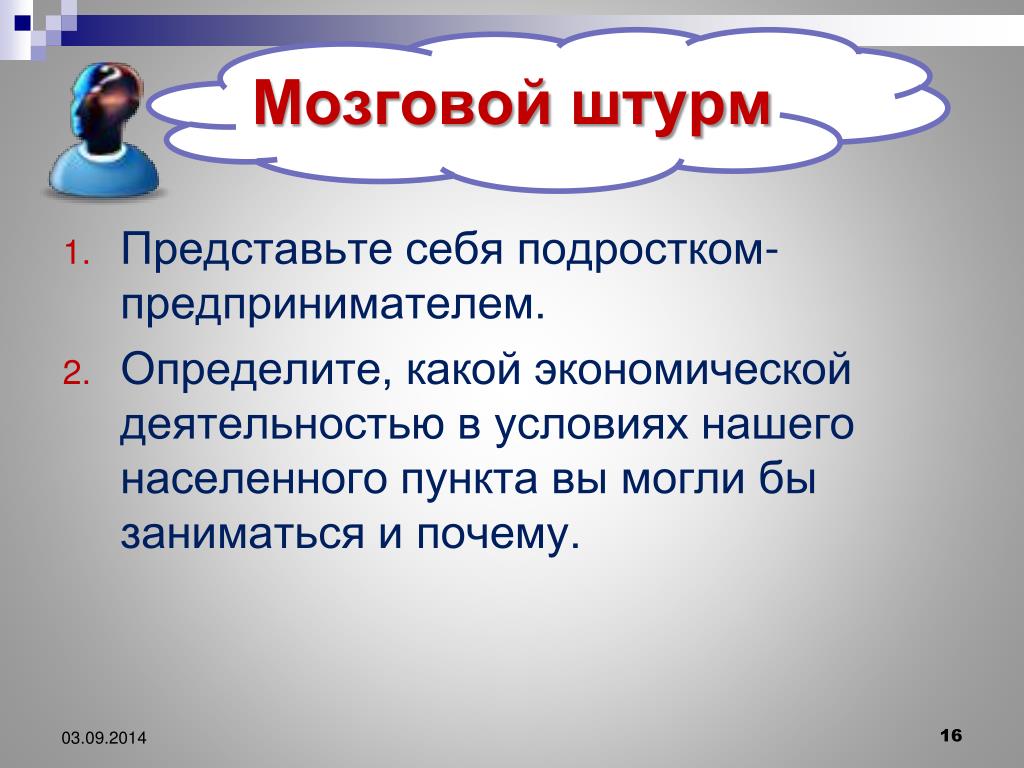 Мозговой штурм

1. Представьте себя подростком-предпринимателем.
2. Определите, какой экономической деятельностью в условиях нашего населенного пункта вы могли бы заниматься и почему.

03.09.2014

16